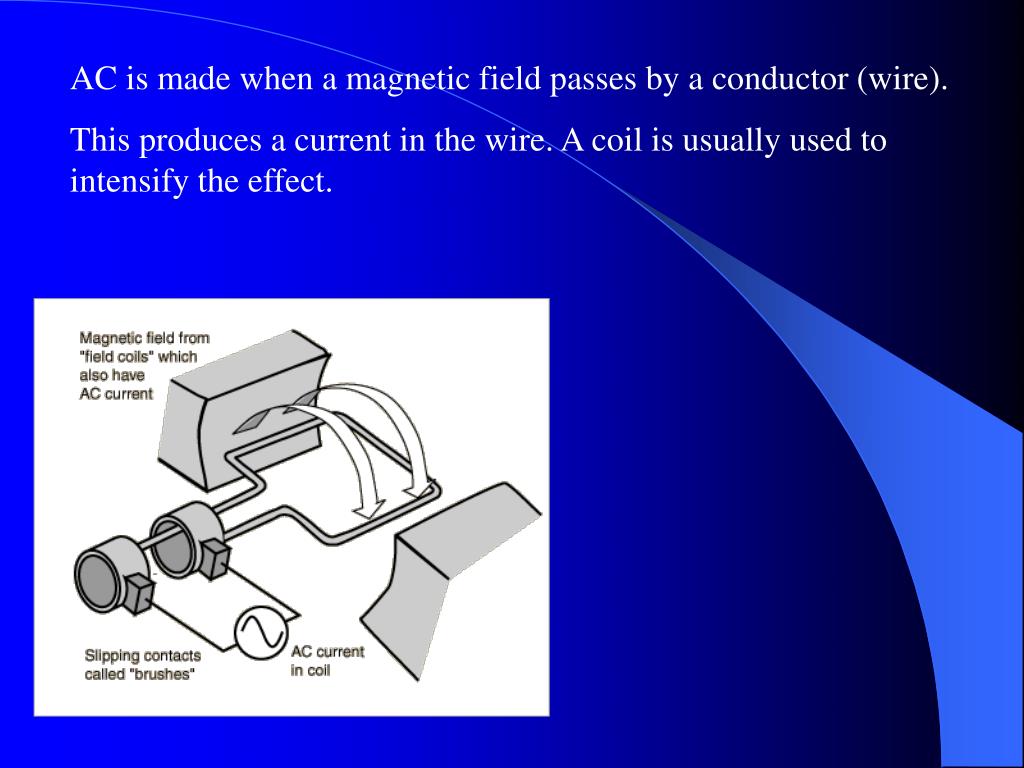 AC is made when a magnetic field passes by a conductor (wire).

This produces a current in the wire. A coil is usually used to intensify the effect.

Magnetic field from "field coils" which also have AC current

Slipping contacts called "brushes"

AC current in coil